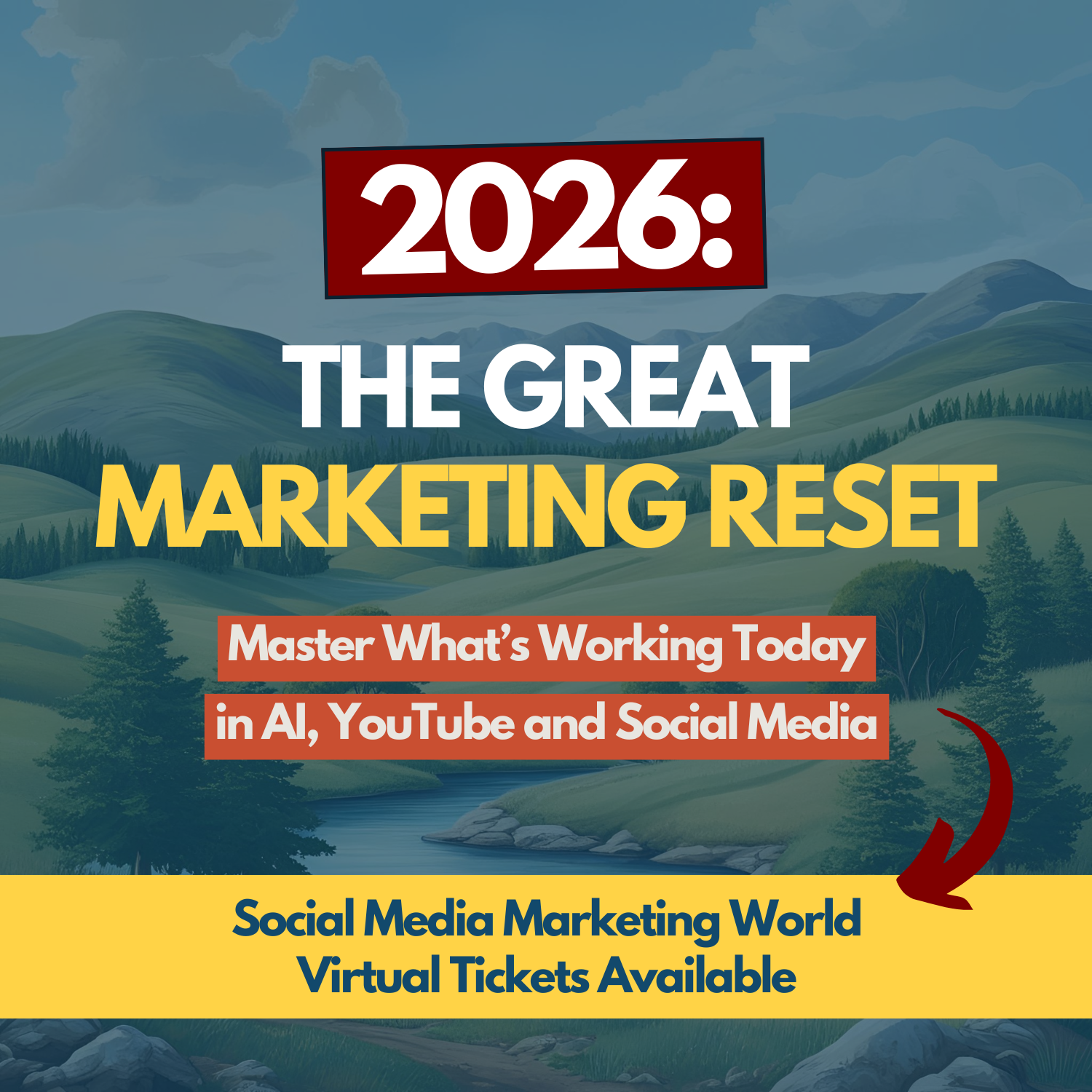 2026:
THE GREAT
MARKETING RESET

Master What's Working Today in AI, YouTube and Social Media

Social Media Marketing World
Virtual Tickets Available